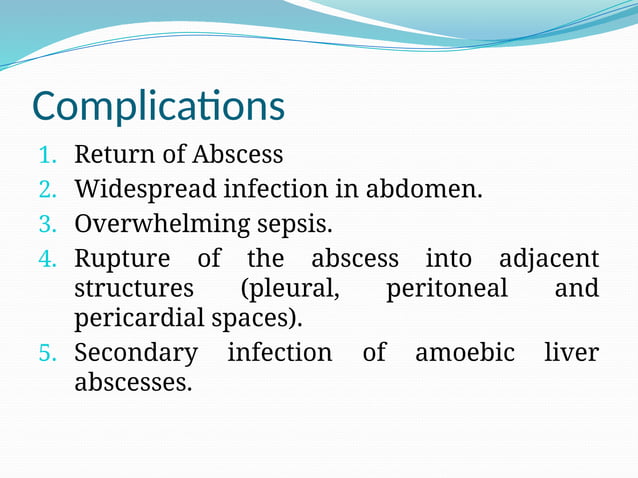 Complications

1. Return of Abscess
2. Widespread infection in abdomen.
3. Overwhelming sepsis.
4. Rupture of the abscess into adjacent structures (pleural, peritoneal and pericardial spaces).
5. Secondary infection of amoebic liver abscesses.